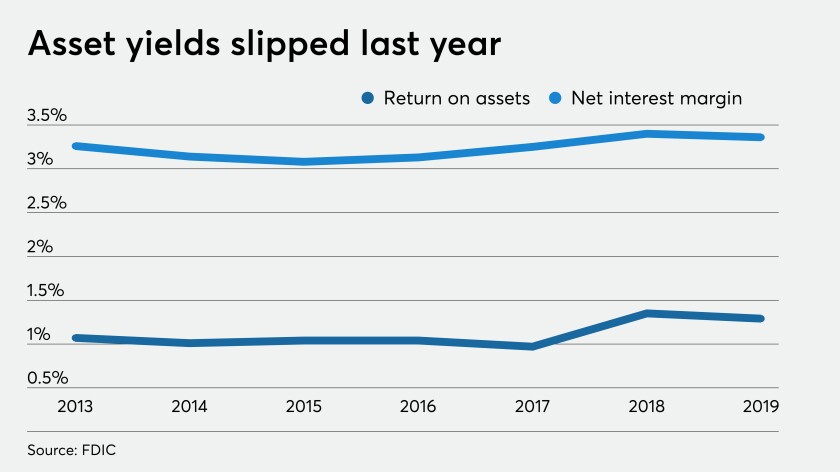 Asset yields slipped last year

Return on assets
Net interest margin

3.5%
3%
2.5%
2%
1.5%
1%
0.5%

2013
2014
2015
2016
2017
2018
2019

Source: FDIC